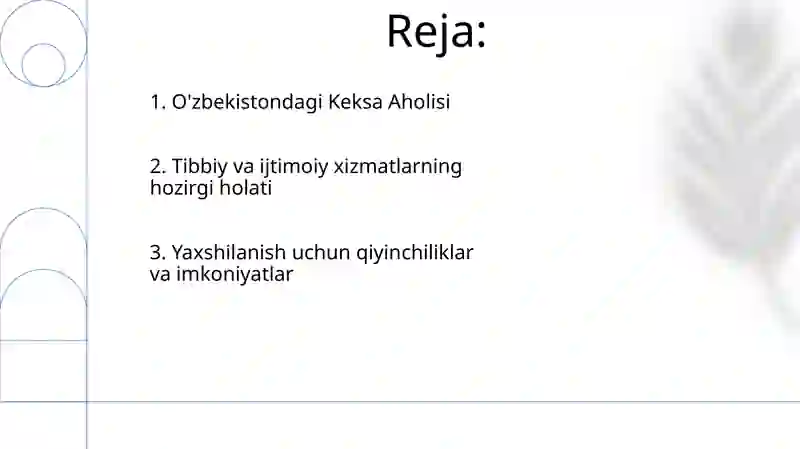 Reja:

1. O'zbekistondagi Keksa Aholisi

2. Tibbiy va ijtimoiy xizmatlarning hozirgi holati

3. Yaxshilanish uchun qiyinchiliklar va imkoniyatlar